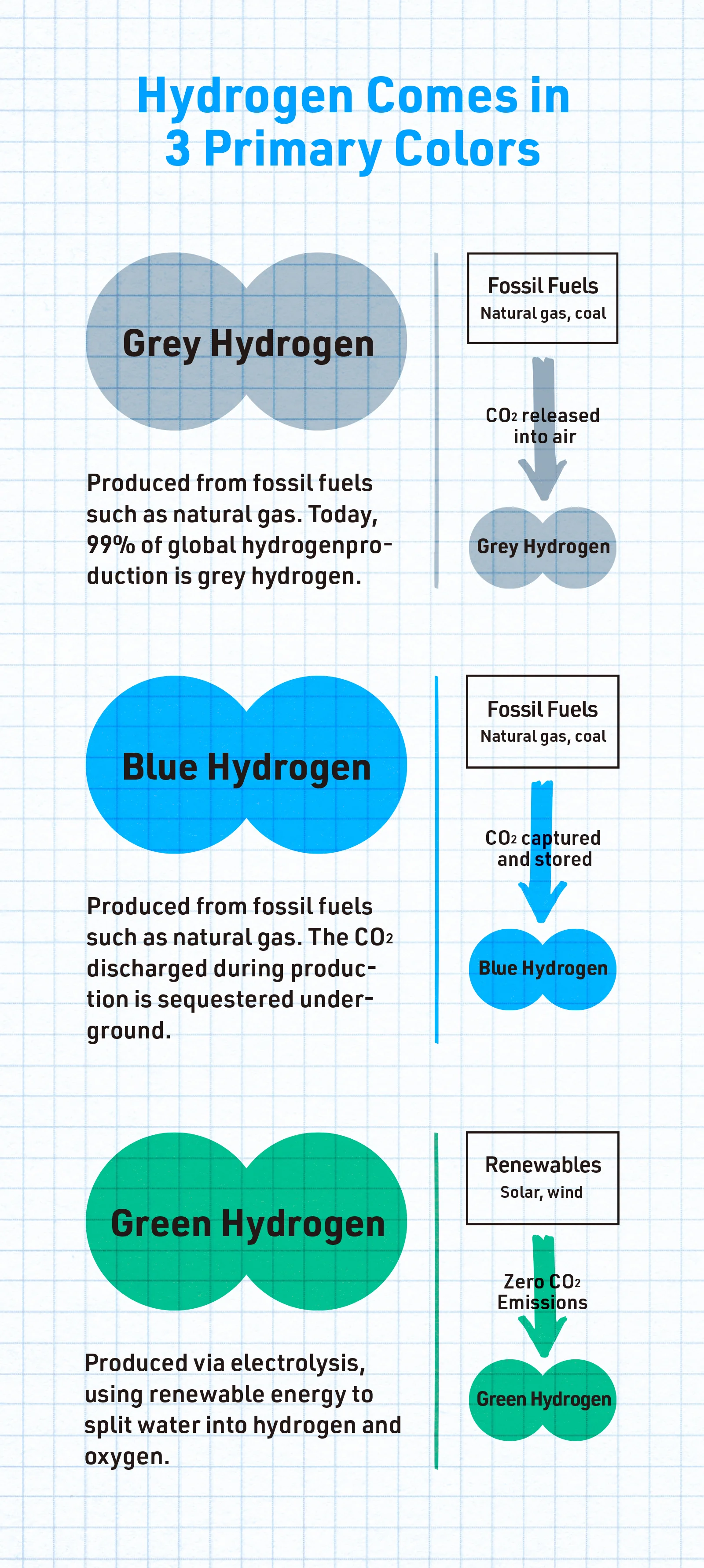 Hydrogen Comes in 3 Primary Colors

Grey Hydrogen

Produced from fossil fuels such as natural gas. Today, 99% of global hydrogenproduction is grey hydrogen.

Fossil Fuels
Natural gas, coal

$CO_2$ released into air

Grey Hydrogen

Blue Hydrogen

Produced from fossil fuels such as natural gas. The $CO_2$ discharged during production is sequestered underground.

Fossil Fuels
Natural gas, coal

$CO_2$ captured and stored

Blue Hydrogen

Green Hydrogen

Produced via electrolysis, using renewable energy to split water into hydrogen and oxygen.

Renewables
Solar, wind

Zero $CO_2$ Emissions

Green Hydrogen